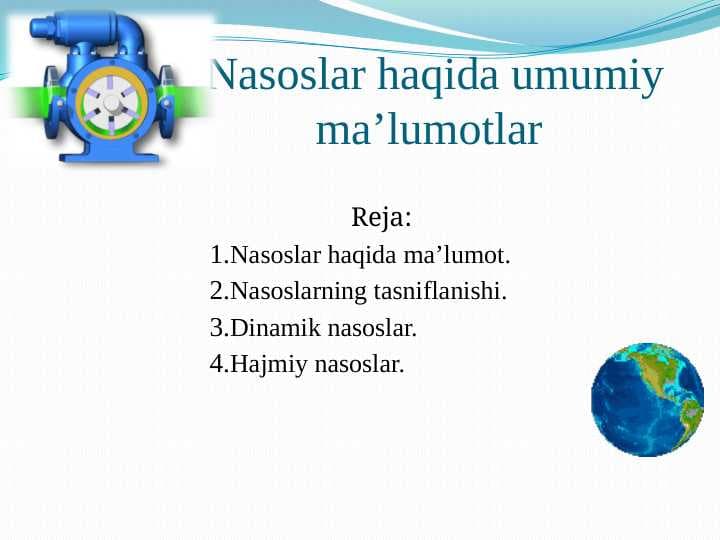 Nasoslar haqida umumiy ma’lumotlar

Reja:

1.Nasoslar haqida ma’lumot.
2.Nasoslarning tasniflanishi.
3.Dinamik nasoslar.
4.Hajmiy nasoslar.